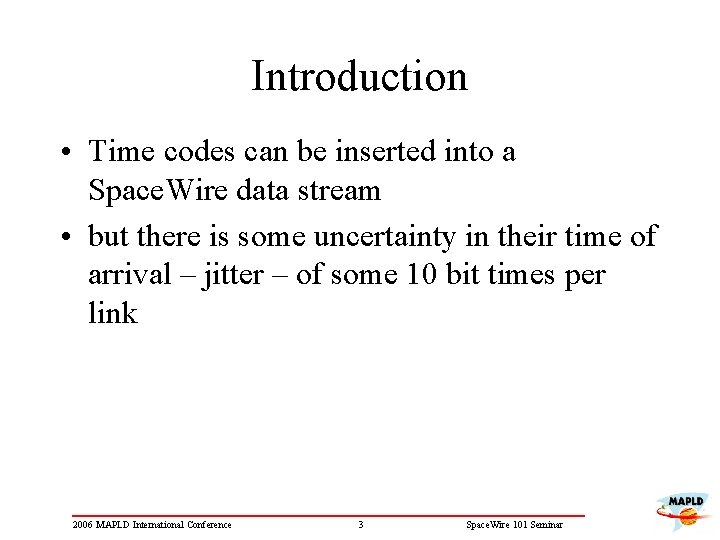 Introduction

• Time codes can be inserted into a SpaceWire data stream

• but there is some uncertainty in their time of arrival – jitter – of some 10 bit times per link

2006 MAPLD International Conference

3

SpaceWire 101 Seminar

MAPLD